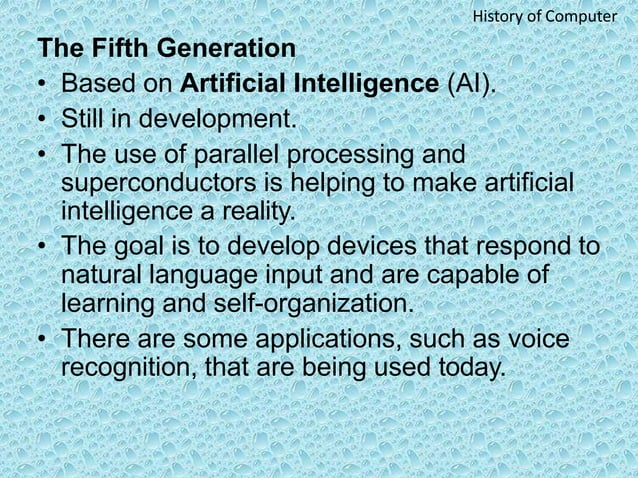 History of Computer

The Fifth Generation

• Based on Artificial Intelligence (AI).
• Still in development.
• The use of parallel processing and superconductors is helping to make artificial intelligence a reality.
• The goal is to develop devices that respond to natural language input and are capable of learning and self-organization.
• There are some applications, such as voice recognition, that are being used today.